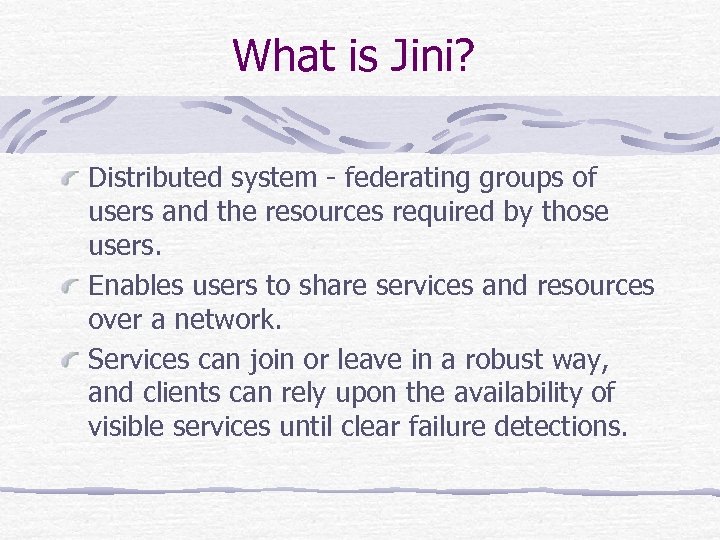 What is Jini?

Distributed system - federating groups of users and the resources required by those users.

Enables users to share services and resources over a network.

Services can join or leave in a robust way, and clients can rely upon the availability of visible services until clear failure detections.